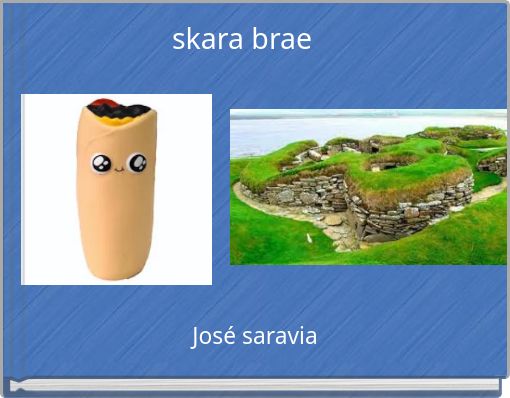 skara brae

José saravia